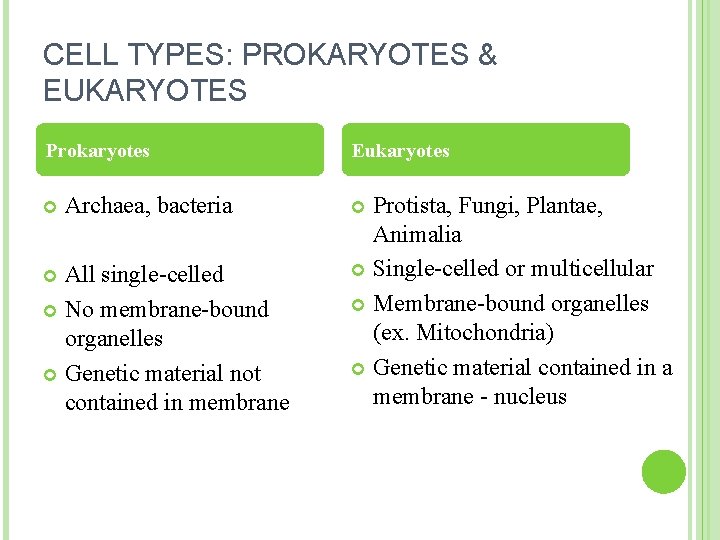 CELL TYPES: PROKARYOTES & EUKARYOTES

Prokaryotes

Archaea, bacteria

All single-celled

No membrane-bound organelles

Genetic material not contained in membrane

Eukaryotes

Protista, Fungi, Plantae, Animalia

Single-celled or multicellular

Membrane-bound organelles (ex. Mitochondria)

Genetic material contained in a membrane - nucleus